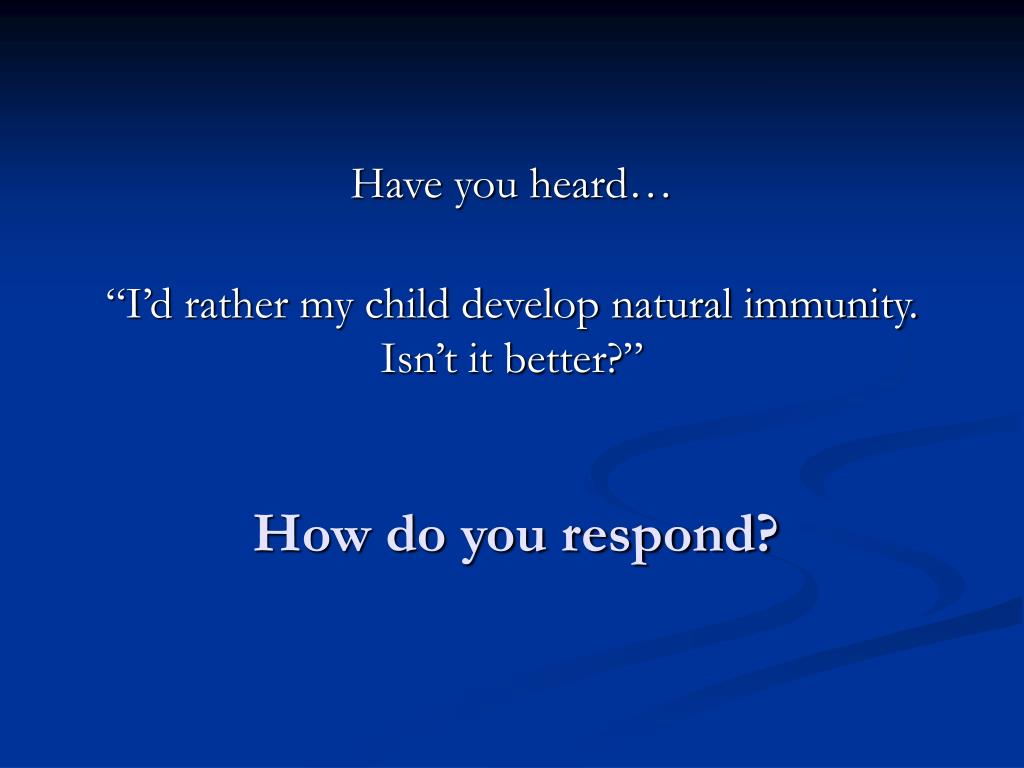 Have you heard…

“I’d rather my child develop natural immunity. Isn’t it better?”

How do you respond?